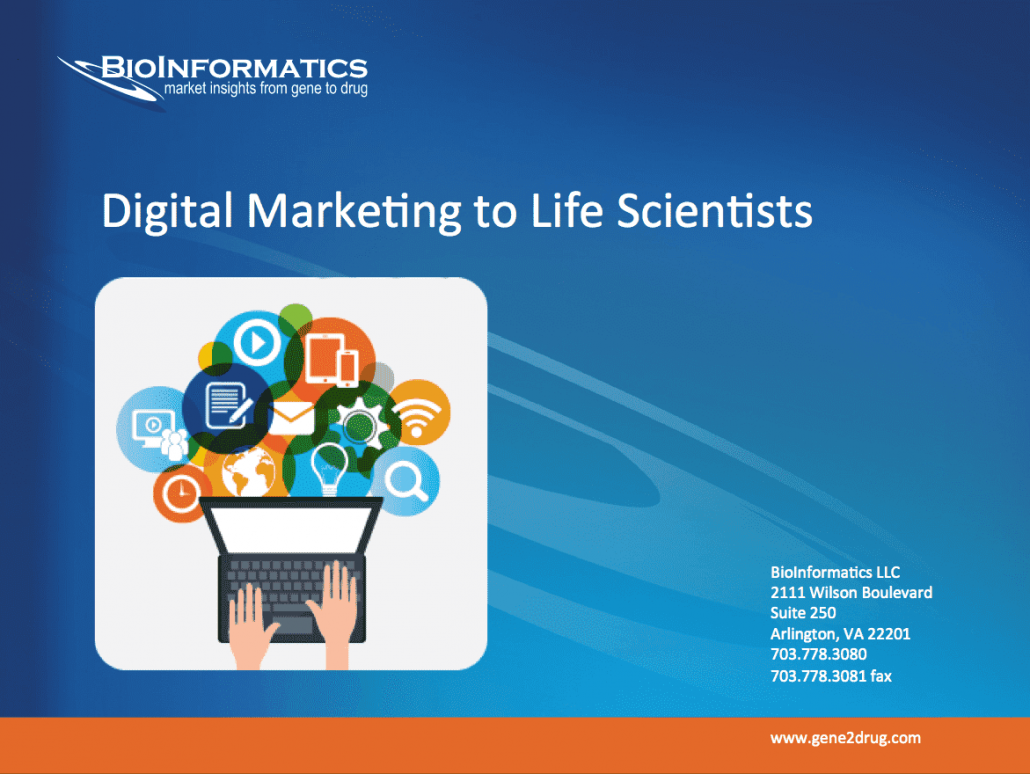 BIOINFORMATICS
market insights from gene to drug

Digital Marketing to Life Scientists

BioInformatics LLC
2111 Wilson Boulevard
Suite 250
Arlington, VA 22201
703.778.3080
703.778.3081 fax

www.gene2drug.com